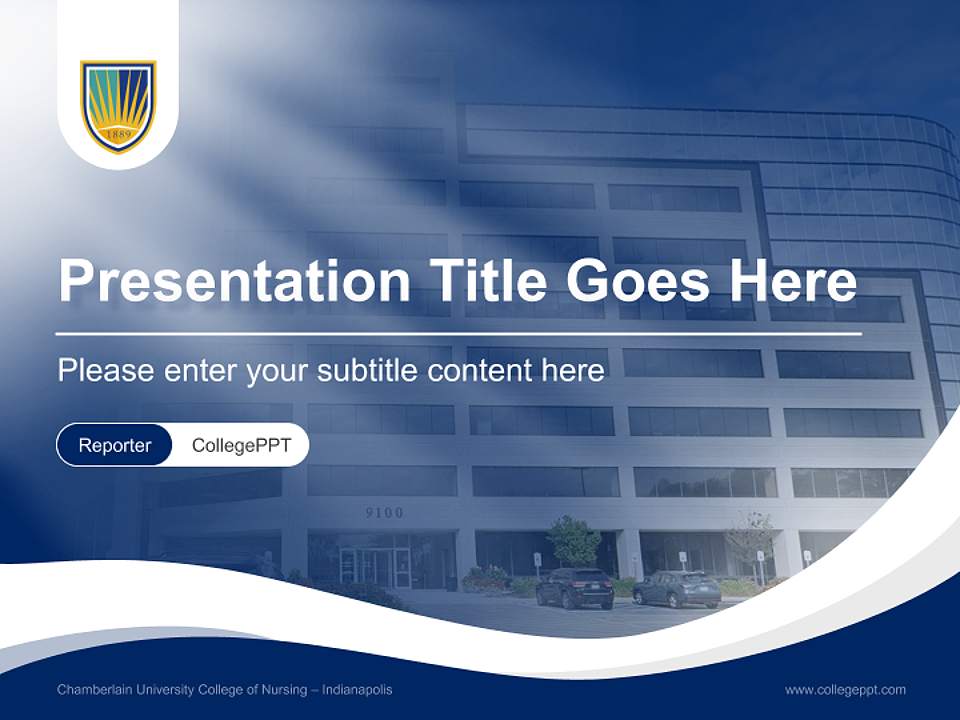 1889

Presentation Title Goes Here

Please enter your subtitle content here

Reporter CollegePPT

9100

Chamberlain University College of Nursing – Indianapolis

www.collegeppt.com